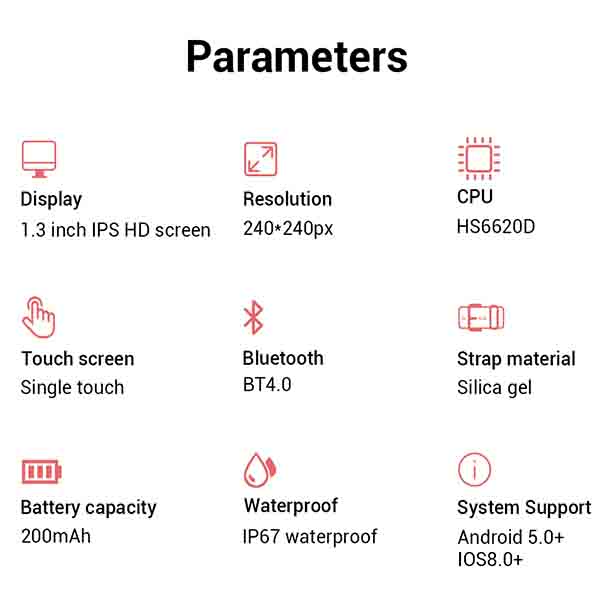 Parameters

Display
1.3 inch IPS HD screen

Resolution
240*240px

CPU
HS6620D

Touch screen
Single touch

Bluetooth
BT4.0

Strap material
Silica gel

Battery capacity
200mAh

Waterproof
IP67 waterproof

System Support
Android 5.0+
IOS8.0+